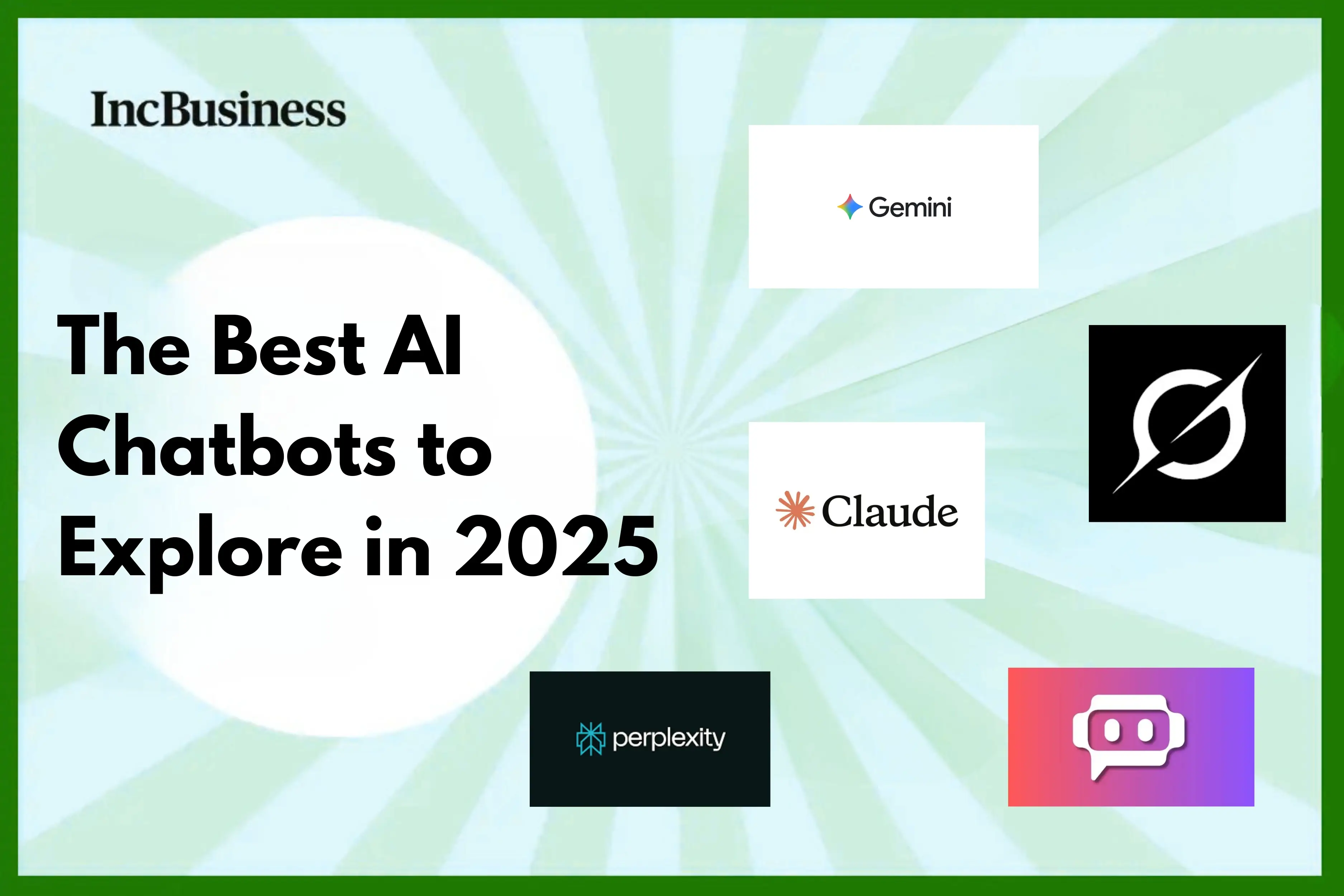 IncBusiness

The Best AI Chatbots to Explore in 2025

Gemini

Claude

perplexity